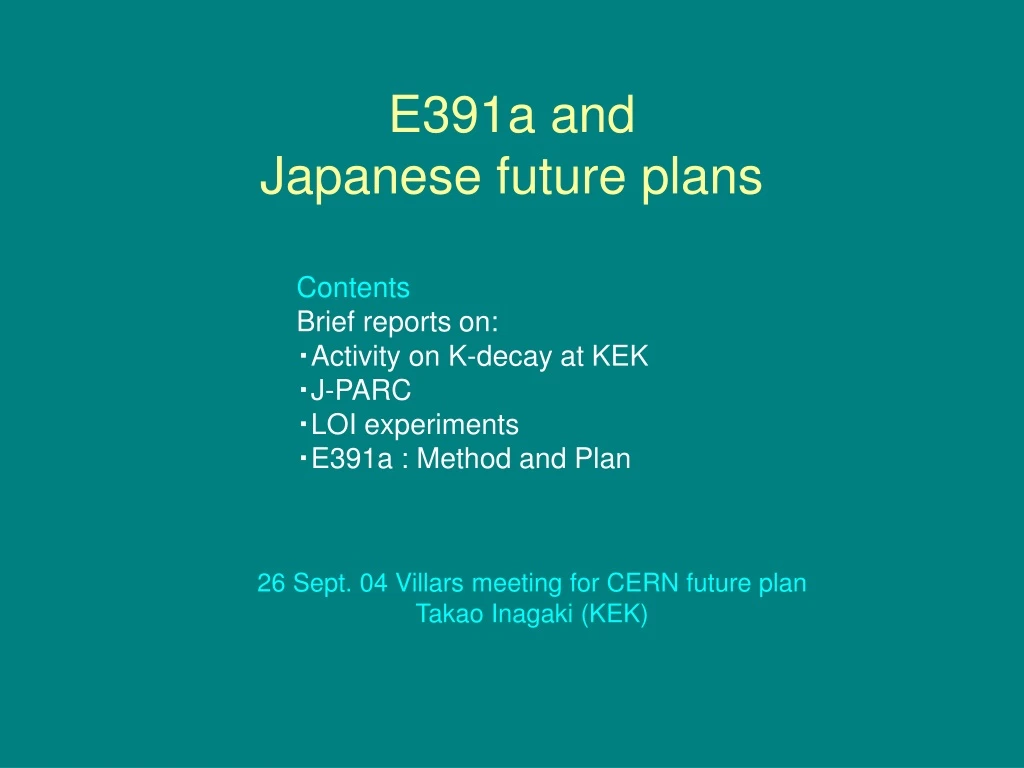 E391a and
Japanese future plans

Contents
Brief reports on:
・Activity on K-decay at KEK
・J-PARC
・LOI experiments
・E391a : Method and Plan

26 Sept. 04 Villars meeting for CERN future plan
Takao Inagaki (KEK)